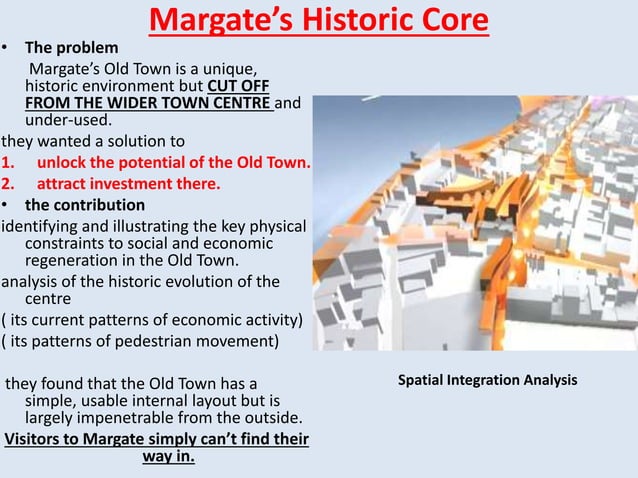 Margate's Historic Core

• The problem

Margate's Old Town is a unique, historic environment but CUT OFF FROM THE WIDER TOWN CENTRE and under-used.

they wanted a solution to

1. unlock the potential of the Old Town.
2. attract investment there.

• the contribution

identifying and illustrating the key physical constraints to social and economic regeneration in the Old Town.

analysis of the historic evolution of the centre

( its current patterns of economic activity)

( its patterns of pedestrian movement)

they found that the Old Town has a simple, usable internal layout but is largely impenetrable from the outside.

Visitors to Margate simply can't find their way in.

Spatial Integration Analysis